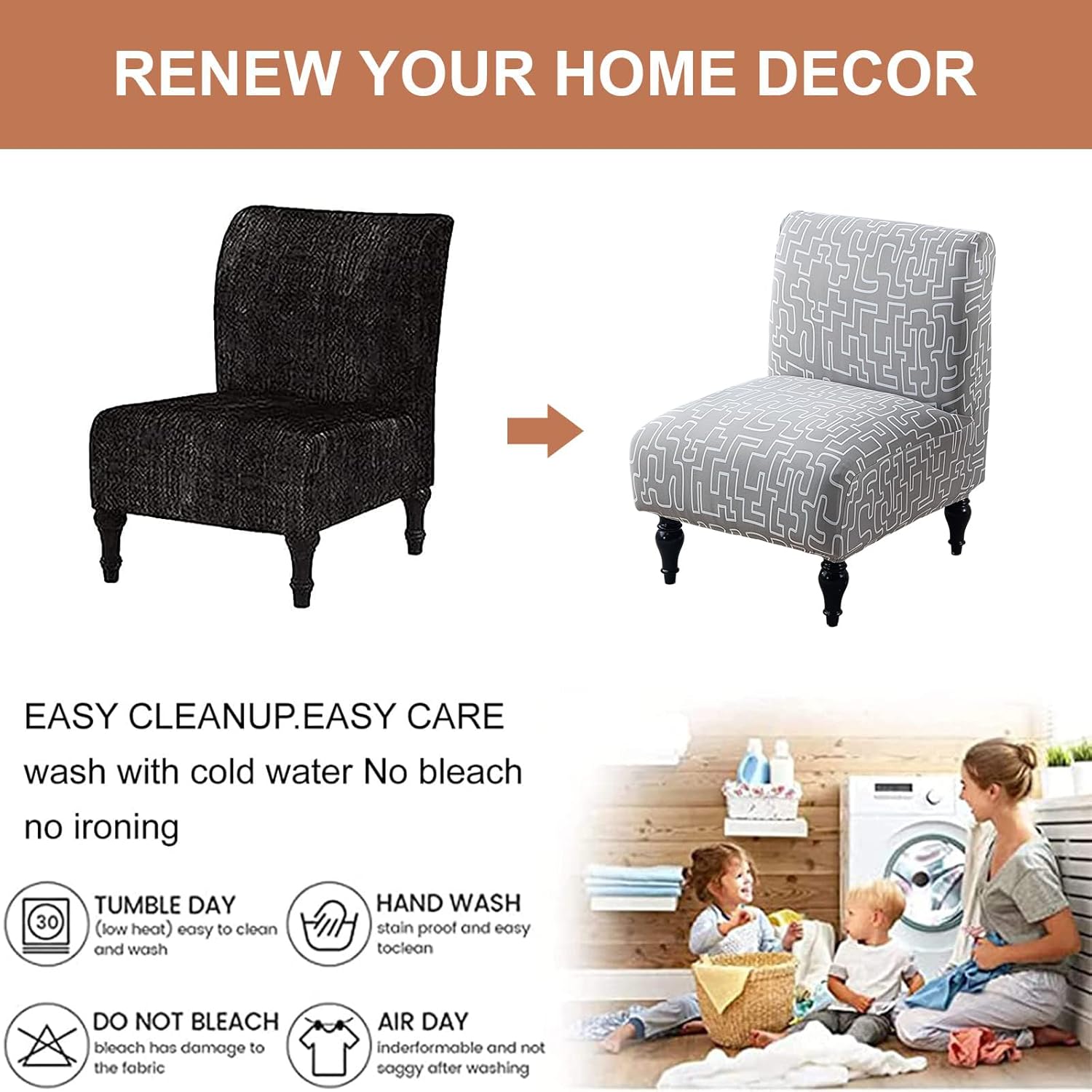 RENEW YOUR HOME DECOR

EASY CLEANUP.EASY CARE
wash with cold water No bleach no ironing

30

TUMBLE DAY
(low heat) easy to clean and wash

HAND WASH
stain proof and easy toclean

DO NOT BLEACH
bleach has damage to the fabric

AIR DAY
inderformable and not saggy after washing